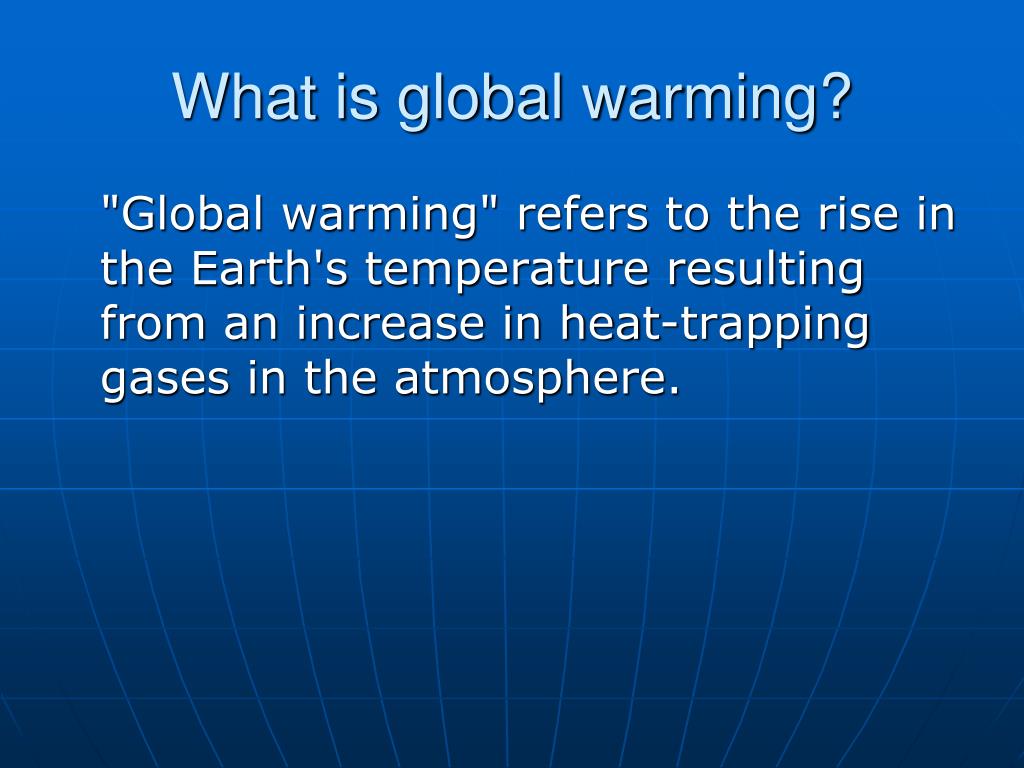 What is global warming?

"Global warming" refers to the rise in the Earth's temperature resulting from an increase in heat-trapping gases in the atmosphere.